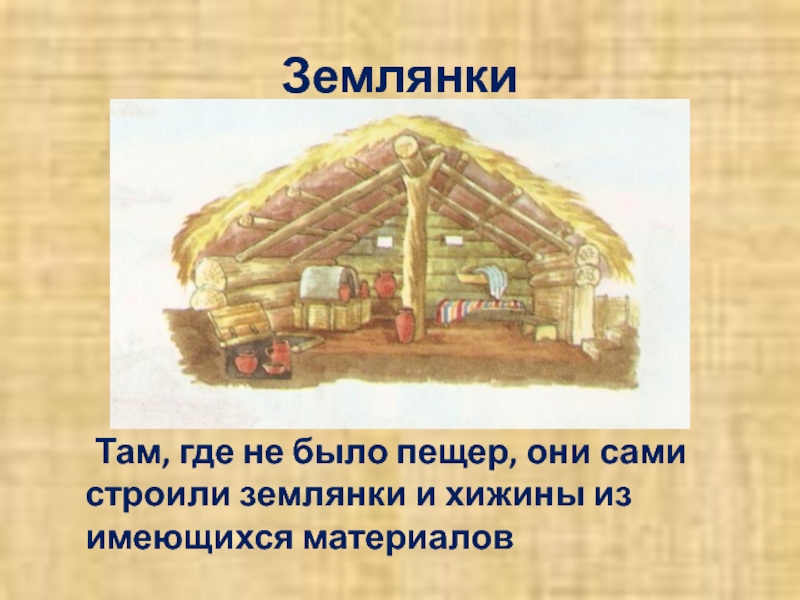 Землянки

Там, где не было пещер, они сами строили землянки и хижины из имеющихся материалов